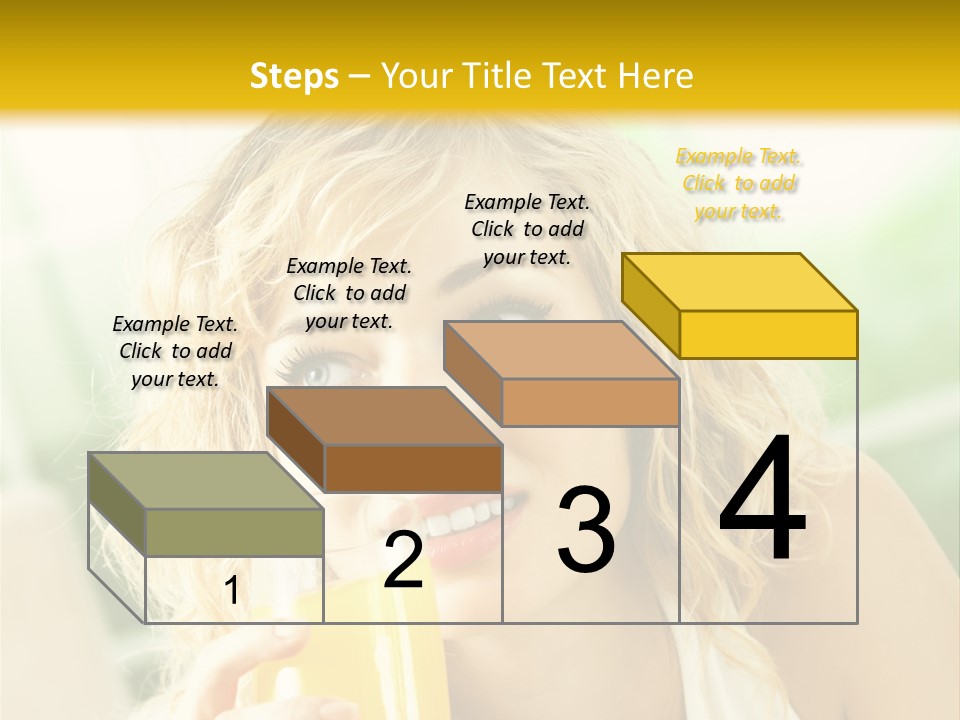 Steps – Your Title Text Here

Example Text. Click to add your text.

Example Text. Click to add your text.

Example Text. Click to add your text.

Example Text. Click to add your text.

1

2

3

4